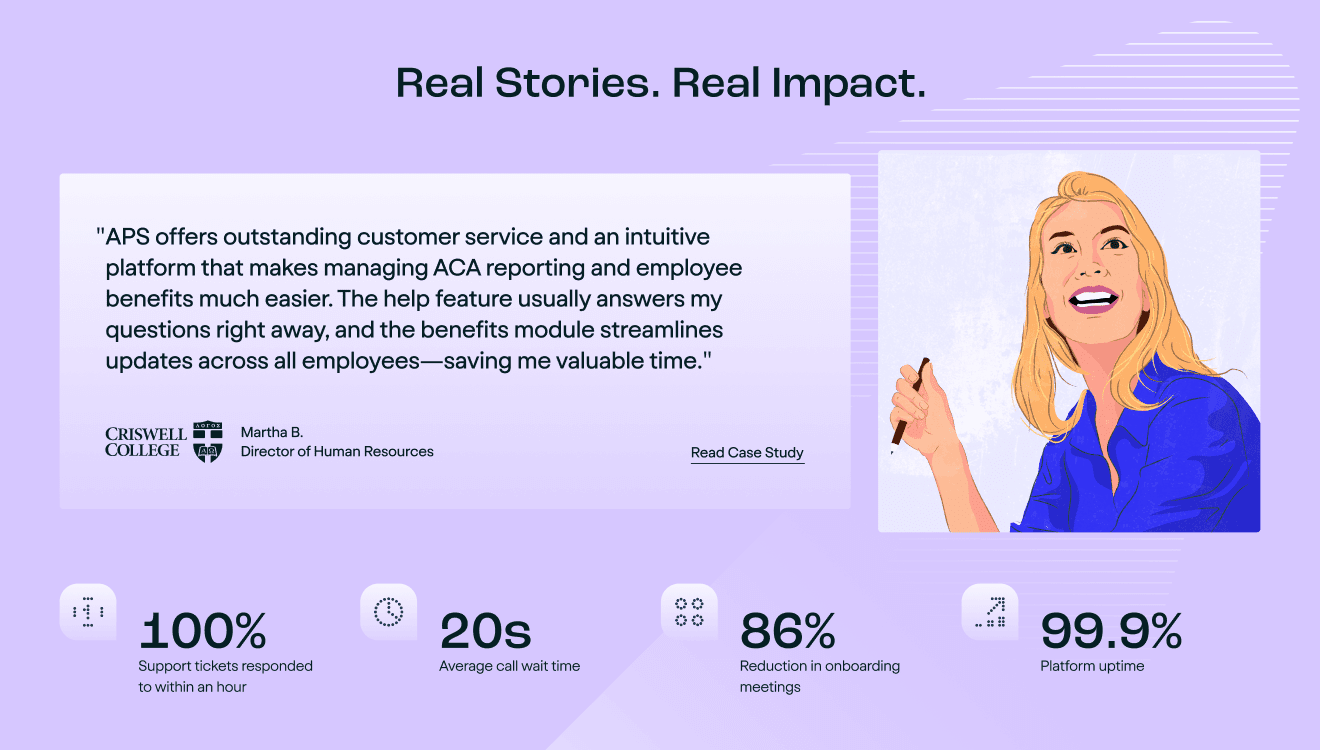 Real Stories. Real Impact.

"APS offers outstanding customer service and an intuitive platform that makes managing ACA reporting and employee benefits much easier. The help feature usually answers my questions right away, and the benefits module streamlines updates across all employees—saving me valuable time."

CRISWELL COLLEGE ΛΟΓΟΣ

Martha B.
Director of Human Resources

Read Case Study

100%
Support tickets responded to within an hour

20s
Average call wait time

86%
Reduction in onboarding meetings

99.9%
Platform uptime